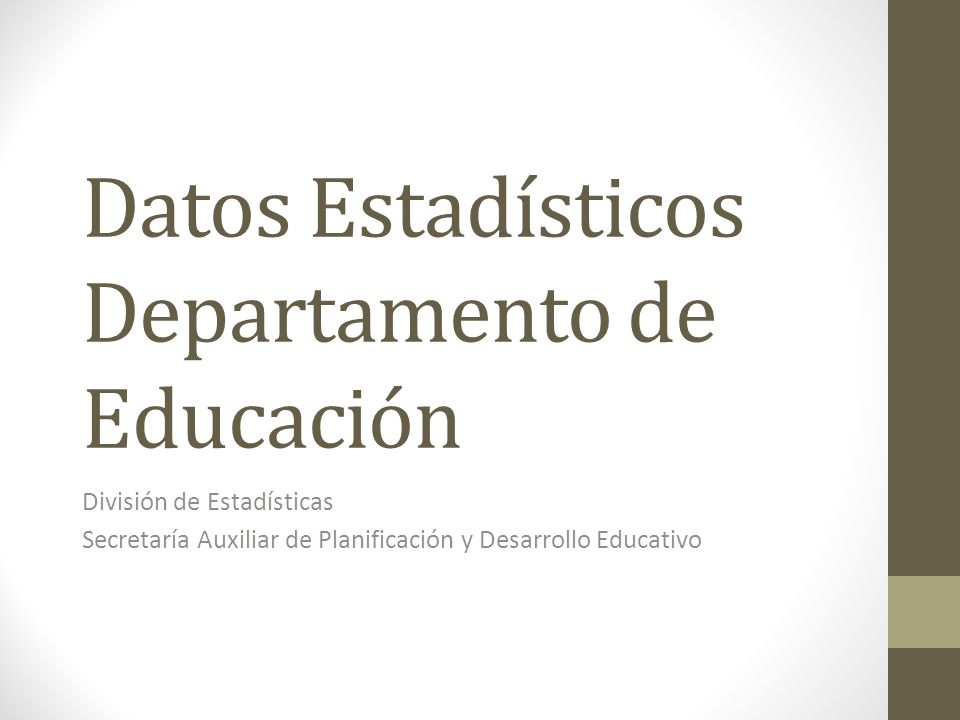 Datos Estadísticos Departamento de Educación

División de Estadísticas
Secretaría Auxiliar de Planificación y Desarrollo Educativo